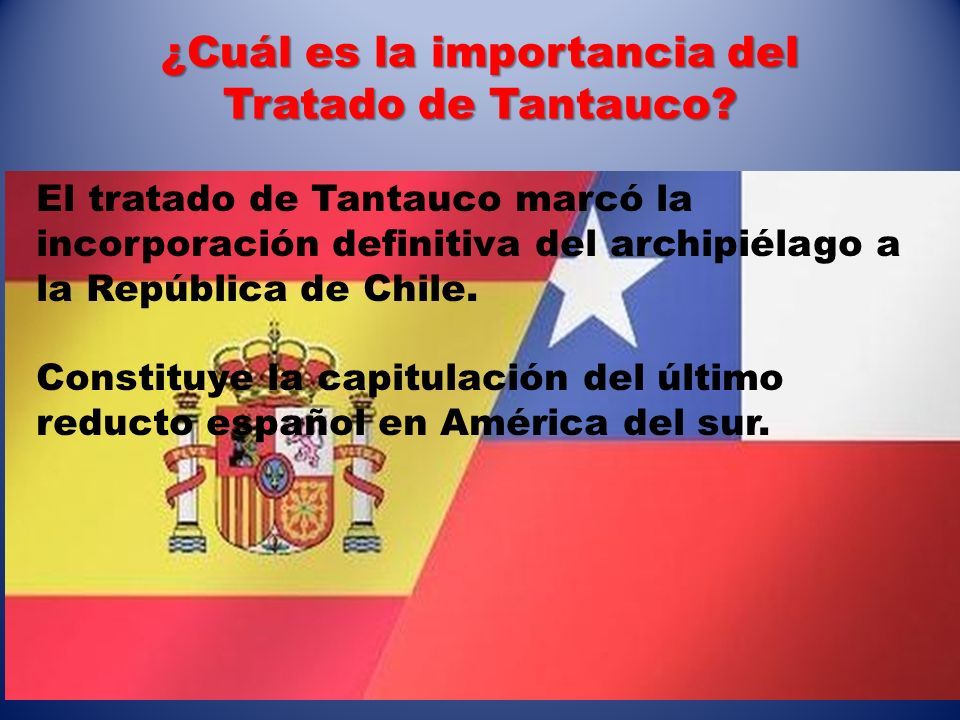 ¿Cuál es la importancia del Tratado de Tantauco?

El tratado de Tantauco marcó la incorporación definitiva del archipiélago a la República de Chile.

Constituye la capitulación del último reducto español en América del sur.